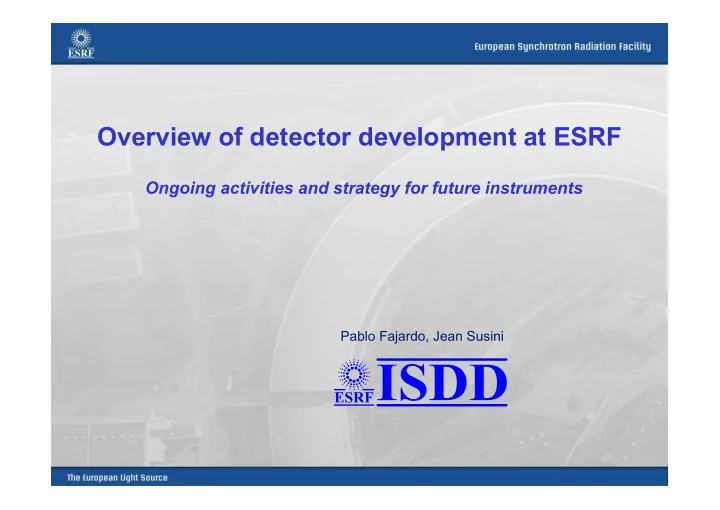 ESRF

European Synchrotron Radiation Facility

Overview of detector development at ESRF

Ongoing activities and strategy for future instruments

Pablo Fajardo, Jean Susini

ESRF ISDD

The European Light Source